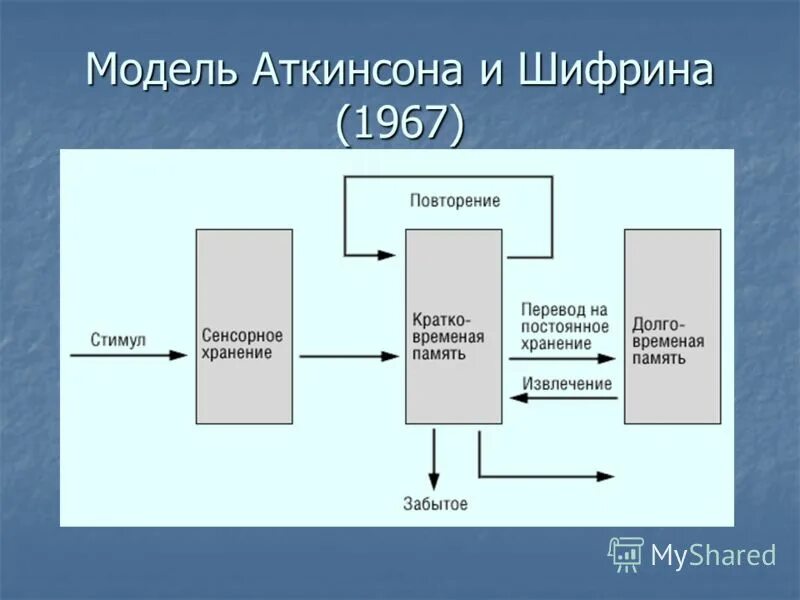 Модель Аткинсона и Шифрина (1967)

Повторение

Стимул

Сенсорное хранение

Кратко-временая память

Перевод на постоянное хранение

Извлечение

Долго-временая память

Забытое

MyShared